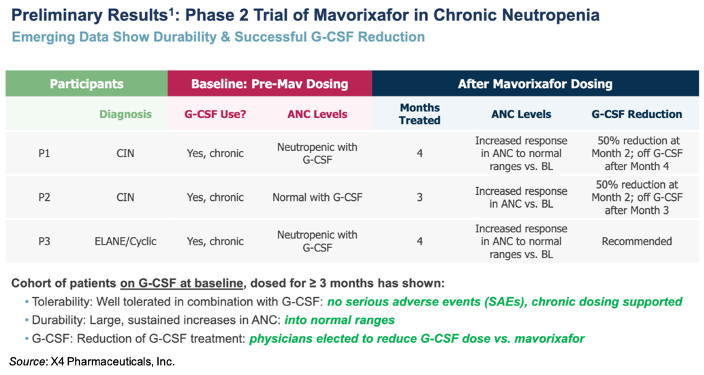 Preliminary Results$^1$: Phase 2 Trial of Mavorixafor in Chronic Neutropenia
Emerging Data Show Durability & Successful G-CSF Reduction

| Participants | | Baseline: Pre-Mav Dosing | | After Mavorixafor Dosing | | |
|---|---|---|---|---|---|---|
| | Diagnosis | G-CSF Use? | ANC Levels | Months Treated | ANC Levels | G-CSF Reduction |
| P1 | CIN | Yes, chronic | Neutropenic with G-CSF | 4 | Increased response in ANC to normal ranges vs. BL | 50% reduction at Month 2; off G-CSF after Month 4 |
| P2 | CIN | Yes, chronic | Normal with G-CSF | 3 | Increased response in ANC vs. BL | 50% reduction at Month 2; off G-CSF after Month 3 |
| P3 | ELANE/Cyclic | Yes, chronic | Neutropenic with G-CSF | 4 | Increased response in ANC to normal ranges vs. BL | Recommended |

Cohort of patients on G-CSF at baseline, dosed for ≥ 3 months has shown:
• Tolerability: Well tolerated in combination with G-CSF: no serious adverse events (SAEs), chronic dosing supported
• Durability: Large, sustained increases in ANC: into normal ranges
• G-CSF: Reduction of G-CSF treatment: physicians elected to reduce G-CSF dose vs. mavorixafor

Source: X4 Pharmaceuticals, Inc.